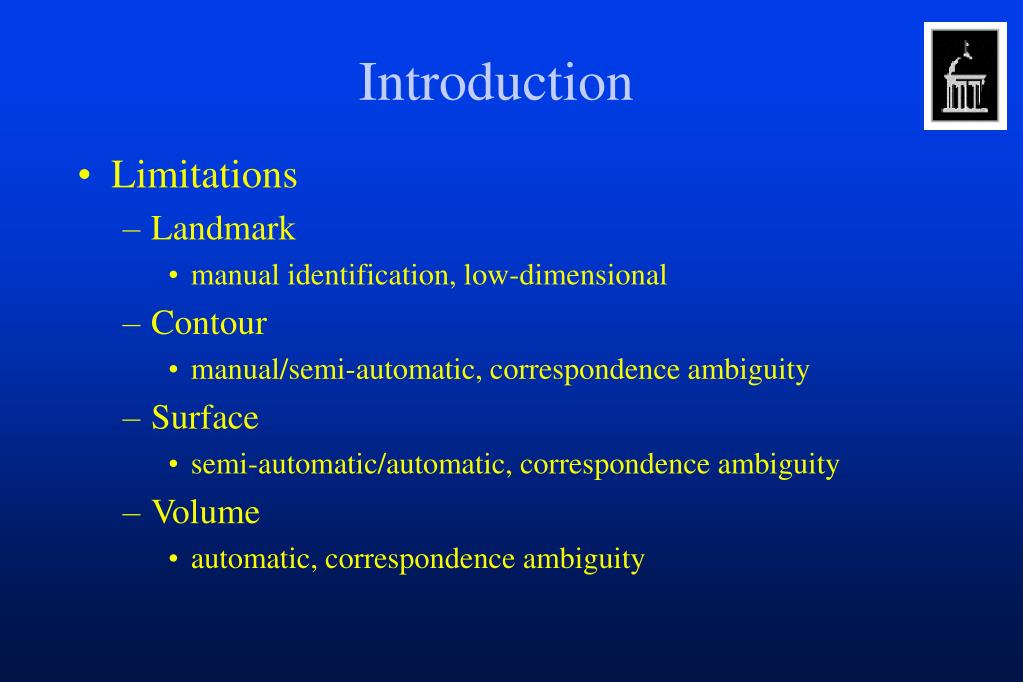 Introduction

• Limitations
– Landmark
• manual identification, low-dimensional
– Contour
• manual/semi-automatic, correspondence ambiguity
– Surface
• semi-automatic/automatic, correspondence ambiguity
– Volume
• automatic, correspondence ambiguity